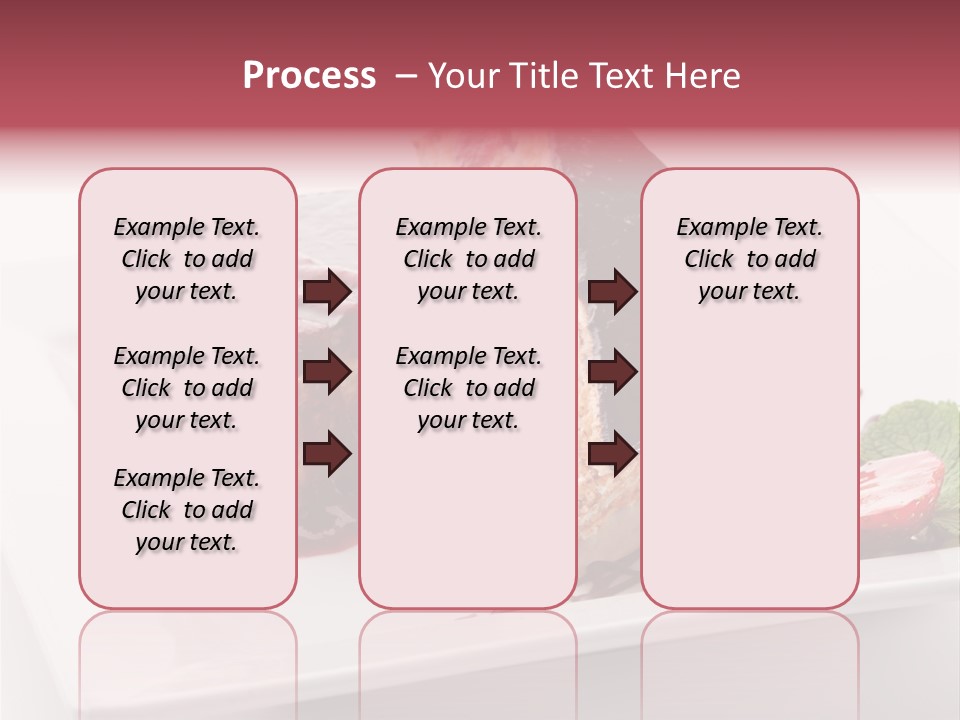 Process – Your Title Text Here

Example Text. Click to add your text.

Example Text. Click to add your text.

Example Text. Click to add your text.

Example Text. Click to add your text.

Example Text. Click to add your text.

Example Text. Click to add your text.